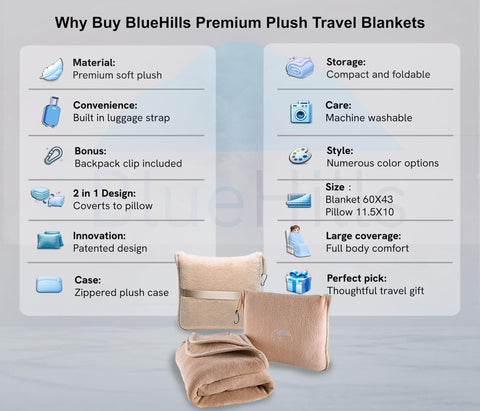 Why Buy BlueHills Premium Plush Travel Blankets

Material:
Premium soft plush

Convenience:
Built in luggage strap

Bonus:
Backpack clip included

2 in 1 Design:
Coverts to pillow

Innovation:
Patented design

Case:
Zippered plush case

Storage:
Compact and foldable

Care:
Machine washable

Style:
Numerous color options

Size :
Blanket 60X43
Pillow 11.5X10

Large coverage:
Full body comfort

Perfect pick:
Thoughtful travel gift

BlueHills